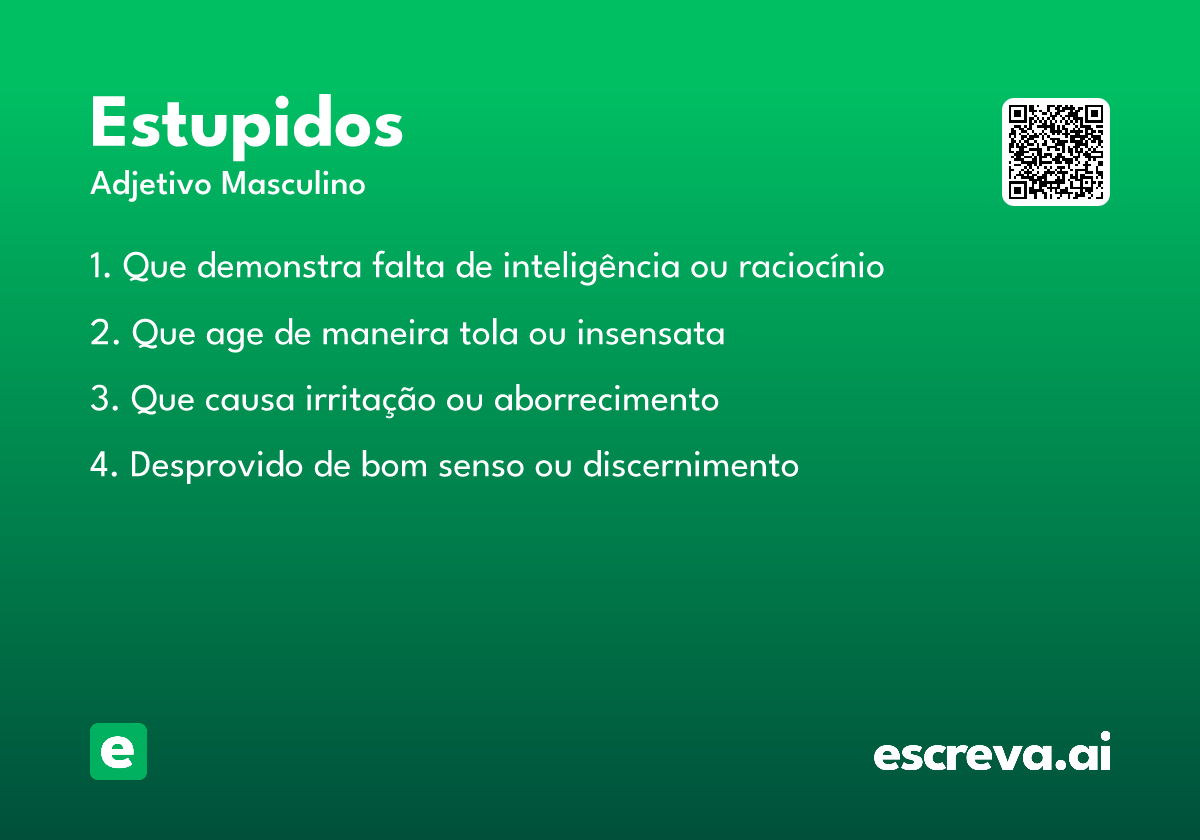 Estupidos

Adjetivo Masculino

1. Que demonstra falta de inteligência ou raciocínio

2. Que age de maneira tola ou insensata

3. Que causa irritação ou aborrecimento

4. Desprovido de bom senso ou discernimento

e

escreva.ai